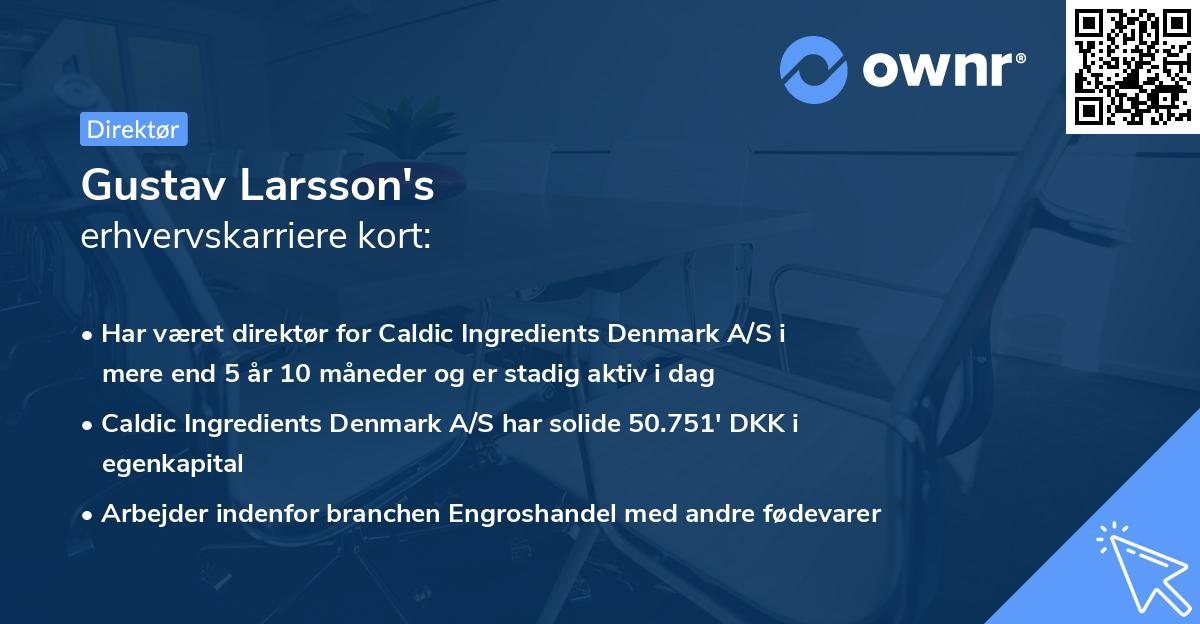 ownr®

Direktør

Gustav Larsson's
erhvervskarriere kort:

• Har været direktør for Caldic Ingredients Denmark A/S i mere end 5 år 10 måneder og er stadig aktiv i dag

• Caldic Ingredients Denmark A/S har solide 50.751' DKK i egenkapital

• Arbejder indenfor branchen Engroshandel med andre fødevarer